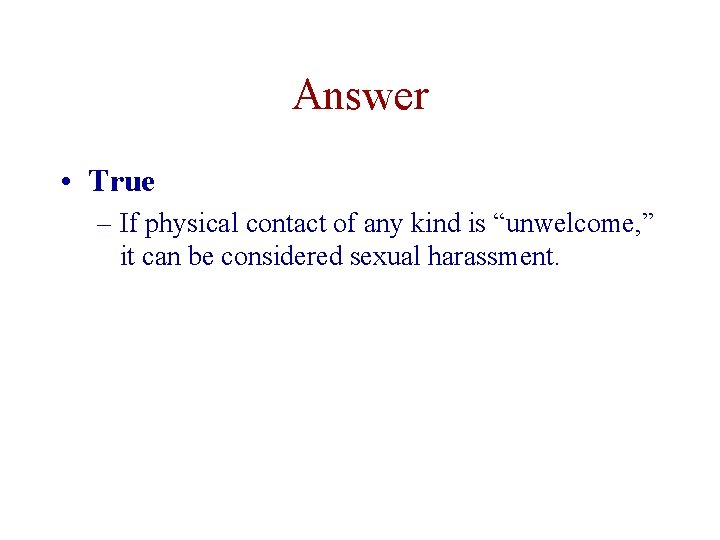 Answer

• True

– If physical contact of any kind is “unwelcome,” it can be considered sexual harassment.